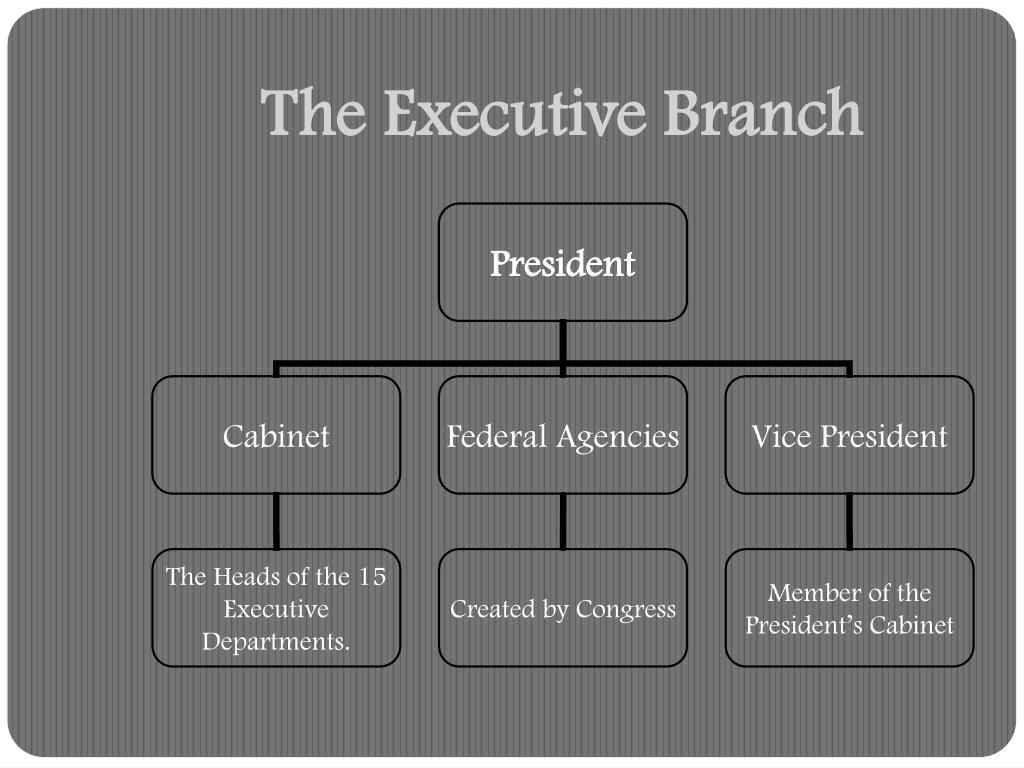 The Executive Branch

President

Cabinet

Federal Agencies

Vice President

The Heads of the 15 Executive Departments.

Created by Congress

Member of the President's Cabinet